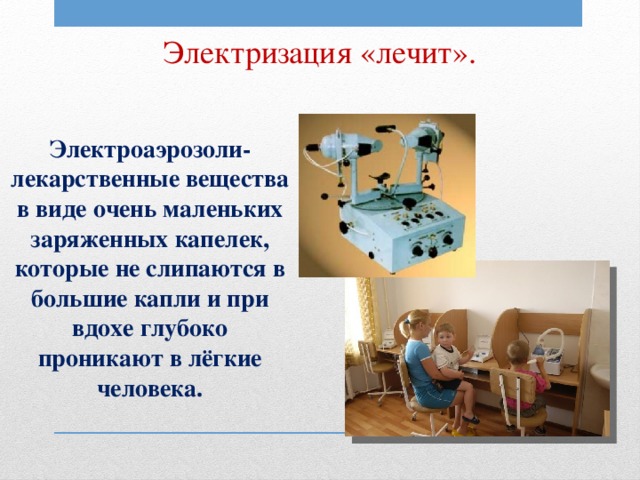 Электризация «лечит».

Электроаэрозоли- лекарственные вещества в виде очень маленьких заряженных капелек, которые не слипаются в большие капли и при вдохе глубоко проникают в лёгкие человека.